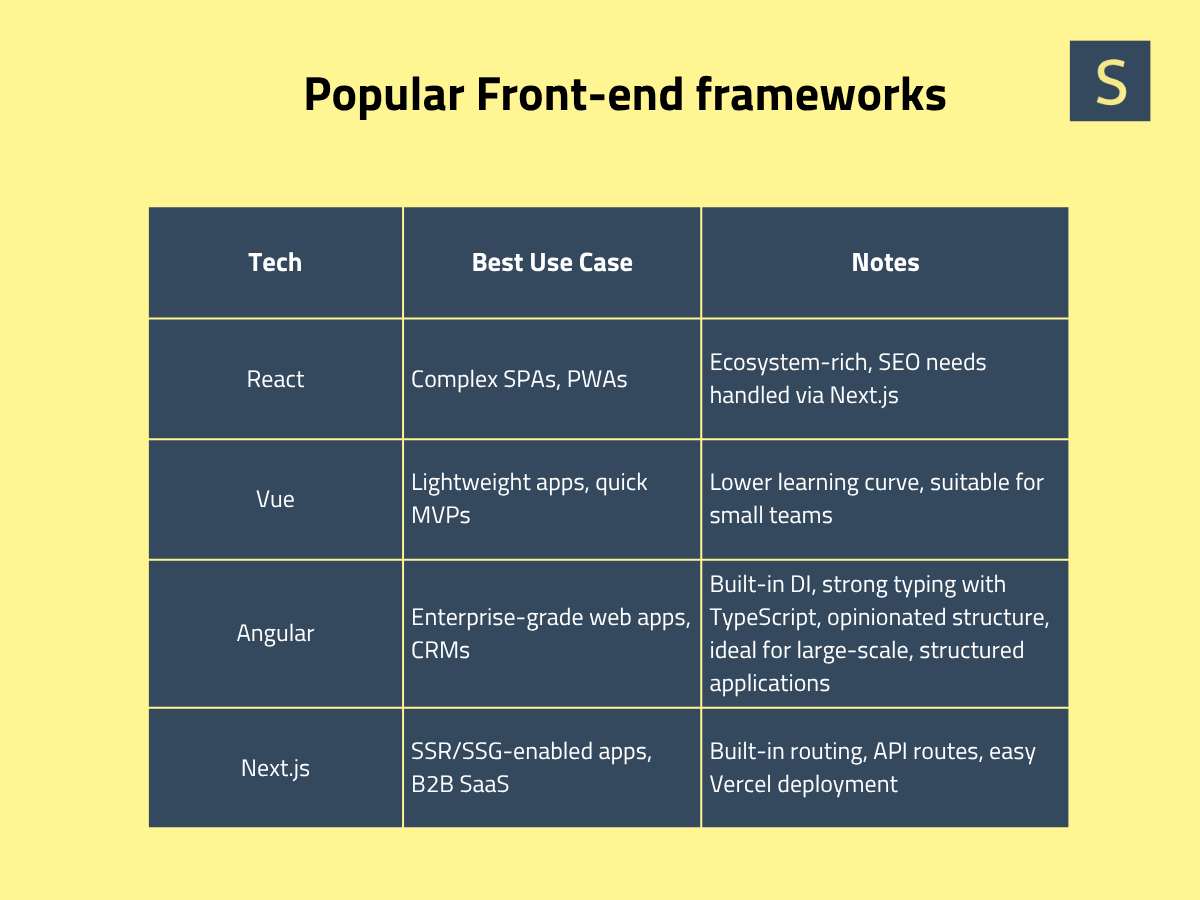 Popular Front-end frameworks

S

| Tech | Best Use Case | Notes |
|---|---|---|
| React | Complex SPAs, PWAs | Ecosystem-rich, SEO needs handled via Next.js |
| Vue | Lightweight apps, quick MVPs | Lower learning curve, suitable for small teams |
| Angular | Enterprise-grade web apps, CRMs | Built-in DI, strong typing with TypeScript, opinionated structure, ideal for large-scale, structured applications |
| Next.js | SSR/SSG-enabled apps, B2B SaaS | Built-in routing, API routes, easy Vercel deployment |